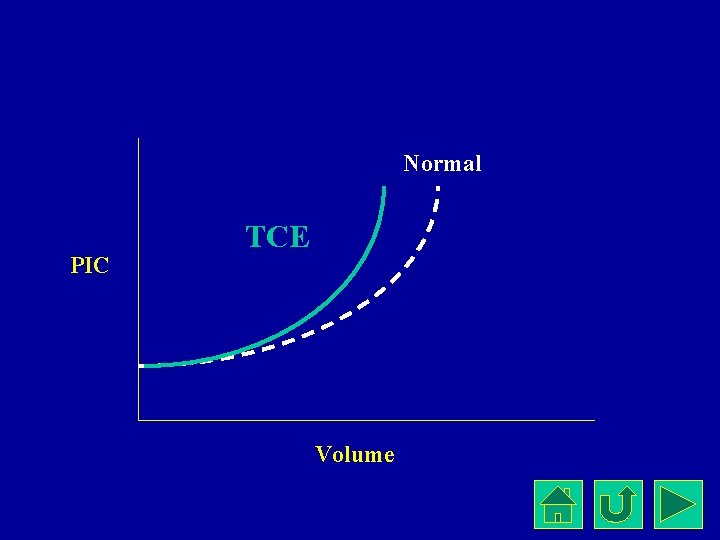 Normal
TCE
PIC
Volume